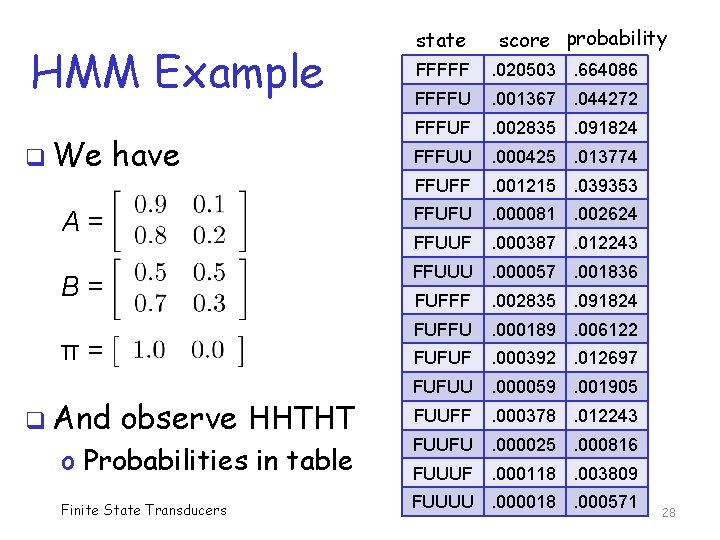 HMM Example

❑ We have

$A = \begin{bmatrix} 0.9 & 0.1 \\ 0.8 & 0.2 \end{bmatrix}$

$B = \begin{bmatrix} 0.5 & 0.5 \\ 0.7 & 0.3 \end{bmatrix}$

$\pi = \begin{bmatrix} 1.0 & 0.0 \end{bmatrix}$

❑ And observe HHTHT

o Probabilities in table

| state | score | probability |
|---|---|---|
| FFFFF | .020503 | .664086 |
| FFFFU | .001367 | .044272 |
| FFFUF | .002835 | .091824 |
| FFFUU | .000425 | .013774 |
| FFUFF | .001215 | .039353 |
| FFUFU | .000081 | .002624 |
| FFUUF | .000387 | .012243 |
| FFUUU | .000057 | .001836 |
| FUFFF | .002835 | .091824 |
| FUFFU | .000189 | .006122 |
| FUFUF | .000392 | .012697 |
| FUFUU | .000059 | .001905 |
| FUUFF | .000378 | .012243 |
| FUUFU | .000025 | .000816 |
| FUUUF | .000118 | .003809 |
| FUUUU | .000018 | .000571 |

Finite State Transducers

28